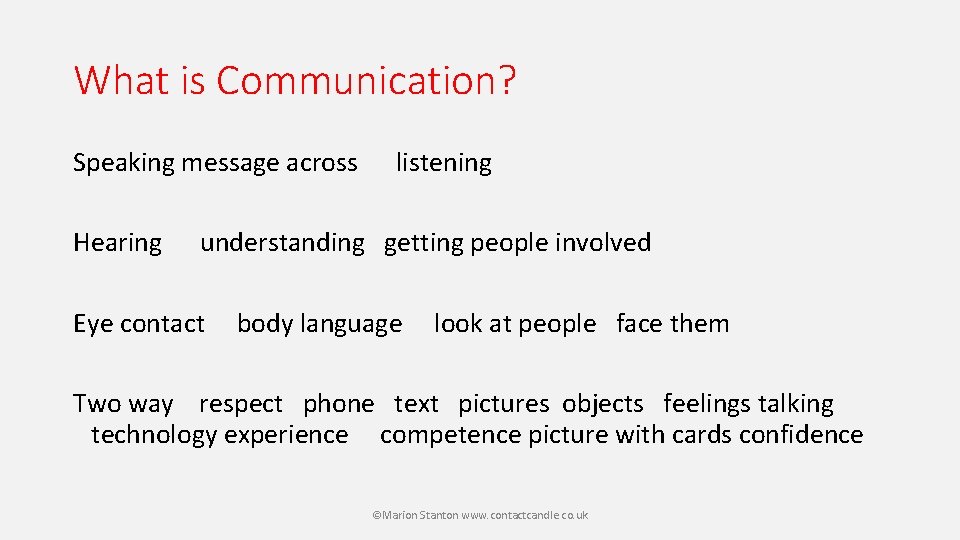 What is Communication?

Speaking message across listening

Hearing understanding getting people involved

Eye contact body language look at people face them

Two way respect phone text pictures objects feelings talking technology experience competence picture with cards confidence

©Marion Stanton www.contactcandle.co.uk